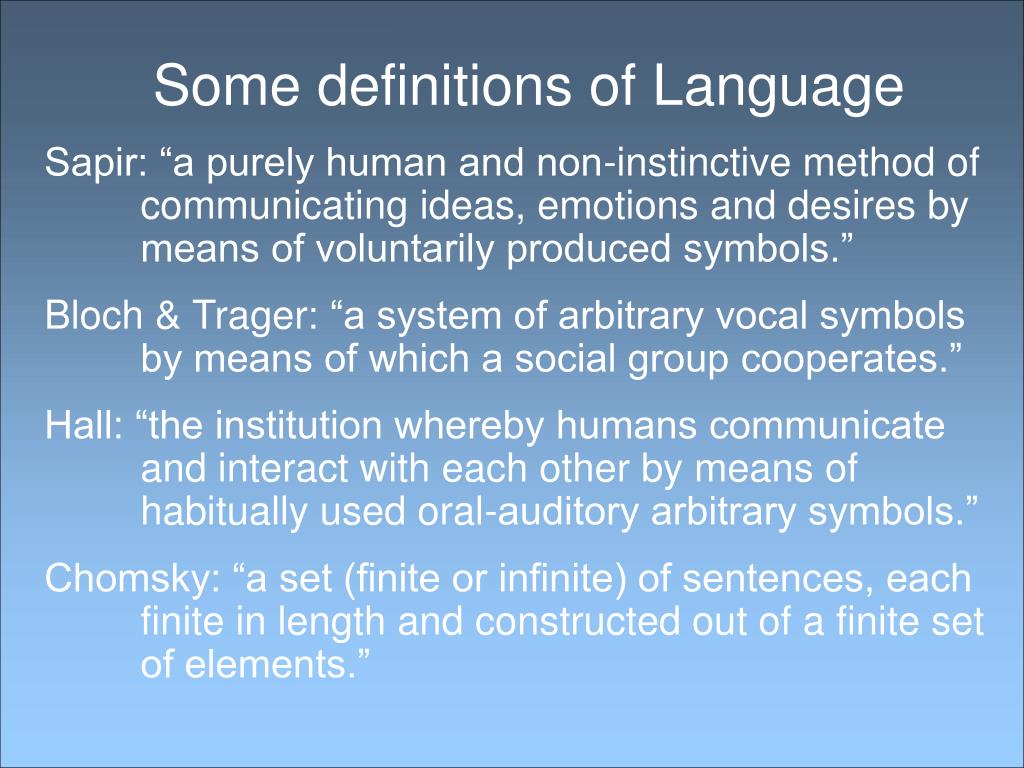 Some definitions of Language

Sapir: “a purely human and non-instinctive method of communicating ideas, emotions and desires by means of voluntarily produced symbols.”

Bloch & Trager: “a system of arbitrary vocal symbols by means of which a social group cooperates.”

Hall: “the institution whereby humans communicate and interact with each other by means of habitually used oral-auditory arbitrary symbols.”

Chomsky: “a set (finite or infinite) of sentences, each finite in length and constructed out of a finite set of elements.”